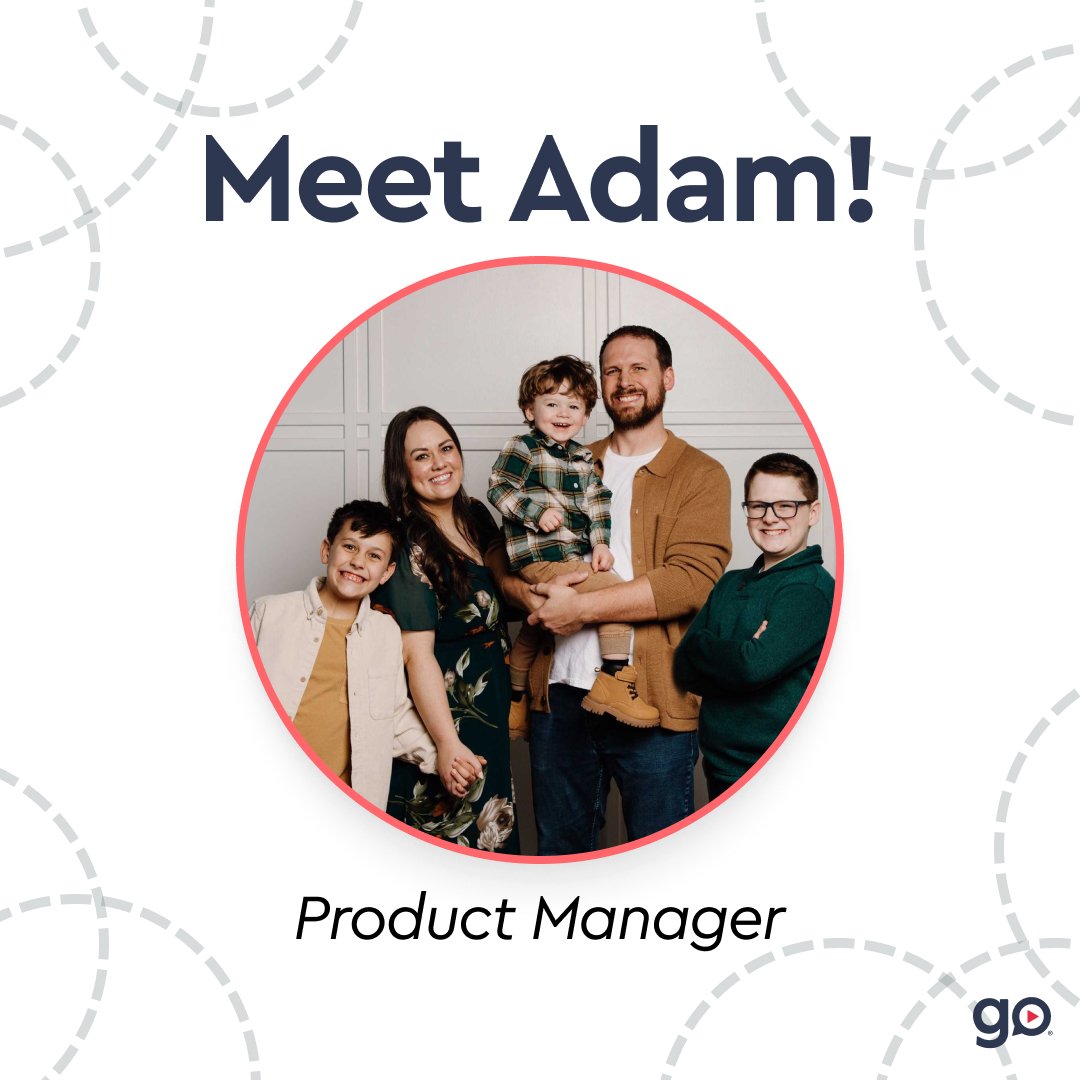 Meet Adam!

Product Manager

go